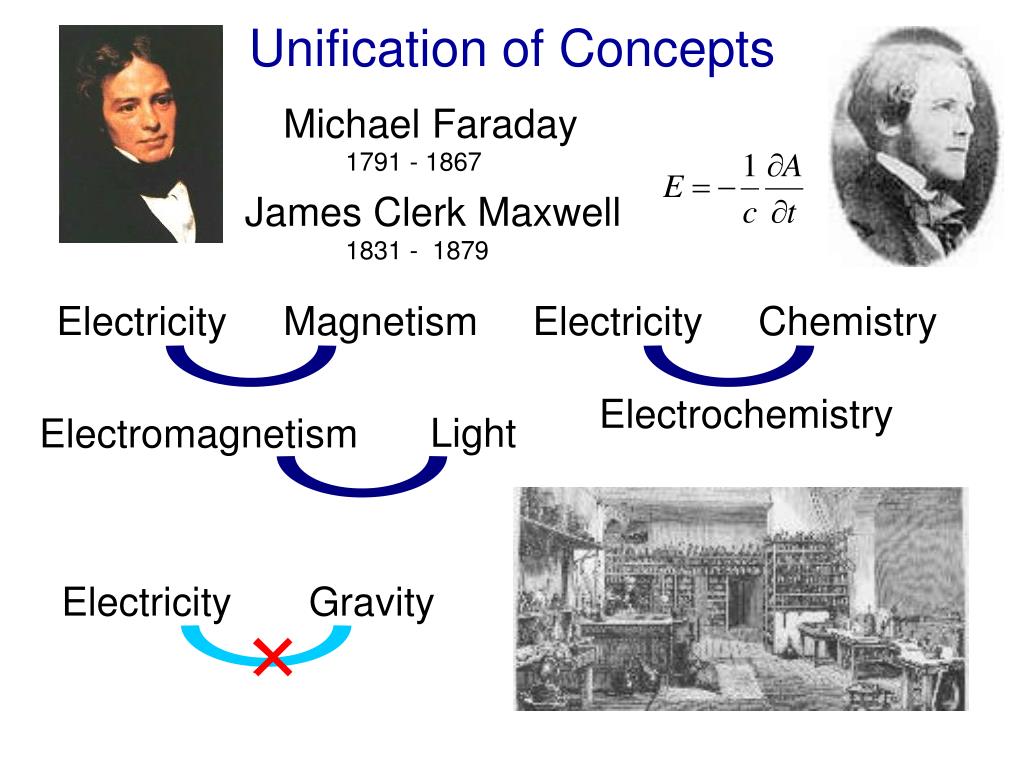 Unification of Concepts

Michael Faraday
1791 - 1867

James Clerk Maxwell
1831 - 1879

$E = -\frac{1}{c}\frac{\partial A}{\partial t}$

Electricity Magnetism

Electricity Chemistry

Electrochemistry

Electromagnetism Light

Electricity Gravity